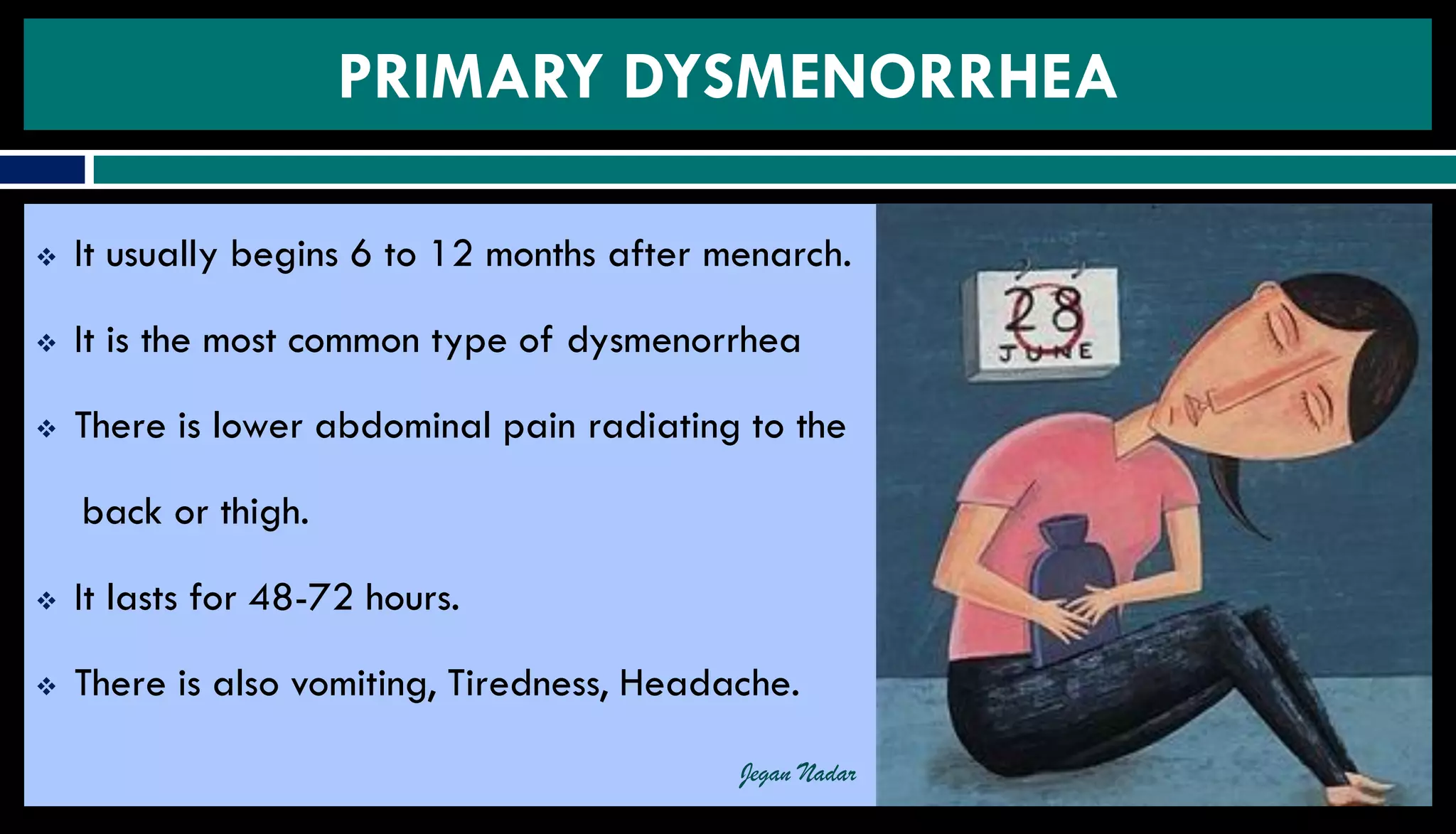 PRIMARY DYSMENORRHEA

❖ It usually begins 6 to 12 months after menarch.

❖ It is the most common type of dysmenorrhea

❖ There is lower abdominal pain radiating to the back or thigh.

❖ It lasts for 48-72 hours.

❖ There is also vomiting, Tiredness, Headache.

Jegan Nadar

28
JUNE